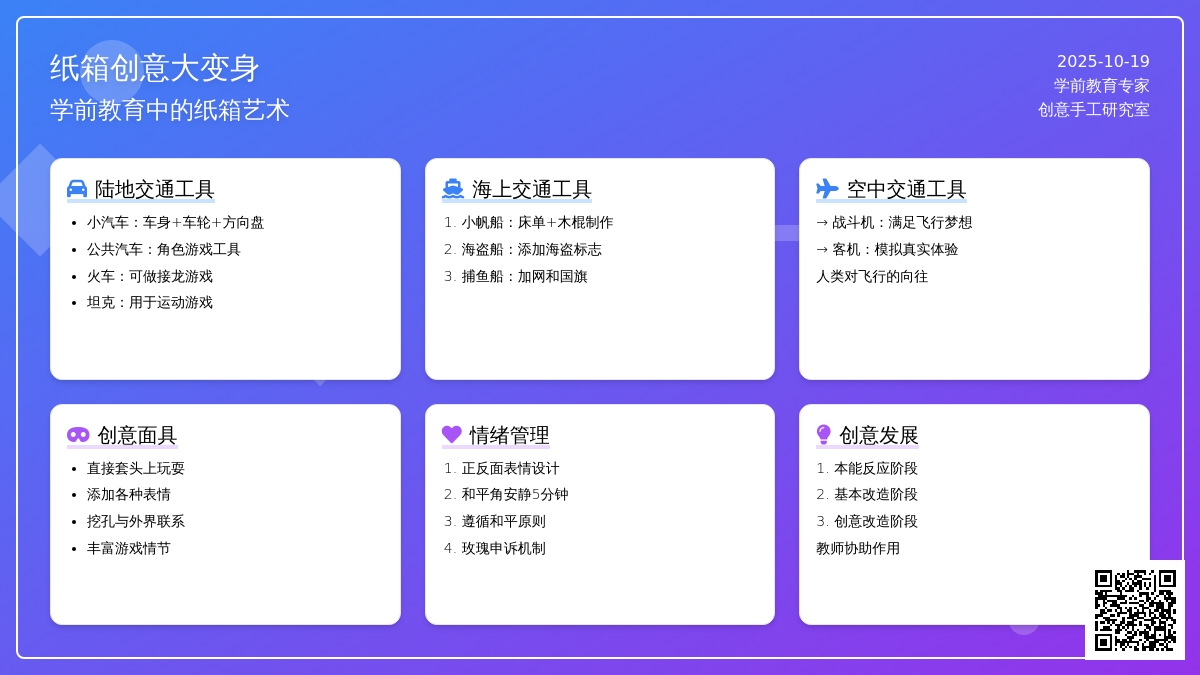 纸箱创意大变身
学前教育中的纸箱艺术

2025-10-19
学前教育专家
创意手工研究室

陆地交通工具
- 小汽车：车身+车轮+方向盘
- 公共汽车：角色游戏工具
- 火车：可做接龙游戏
- 坦克：用于运动游戏

海上交通工具
1. 小帆船：床单+木棍制作
2. 海盗船：添加海盗标志
3. 捕鱼船：加网和国旗

空中交通工具
→ 战斗机：满足飞行梦想
→ 客机：模拟真实体验
人类对飞行的向往

创意面具
- 直接套头上玩耍
- 添加各种表情
- 挖孔与外界联系
- 丰富游戏情节

情绪管理
1. 正反面表情设计
2. 和平角安静5分钟
3. 遵循和平原则
4. 玫瑰申诉机制

创意发展
1. 本能反应阶段
2. 基本改造阶段
3. 创意改造阶段
教师协助作用